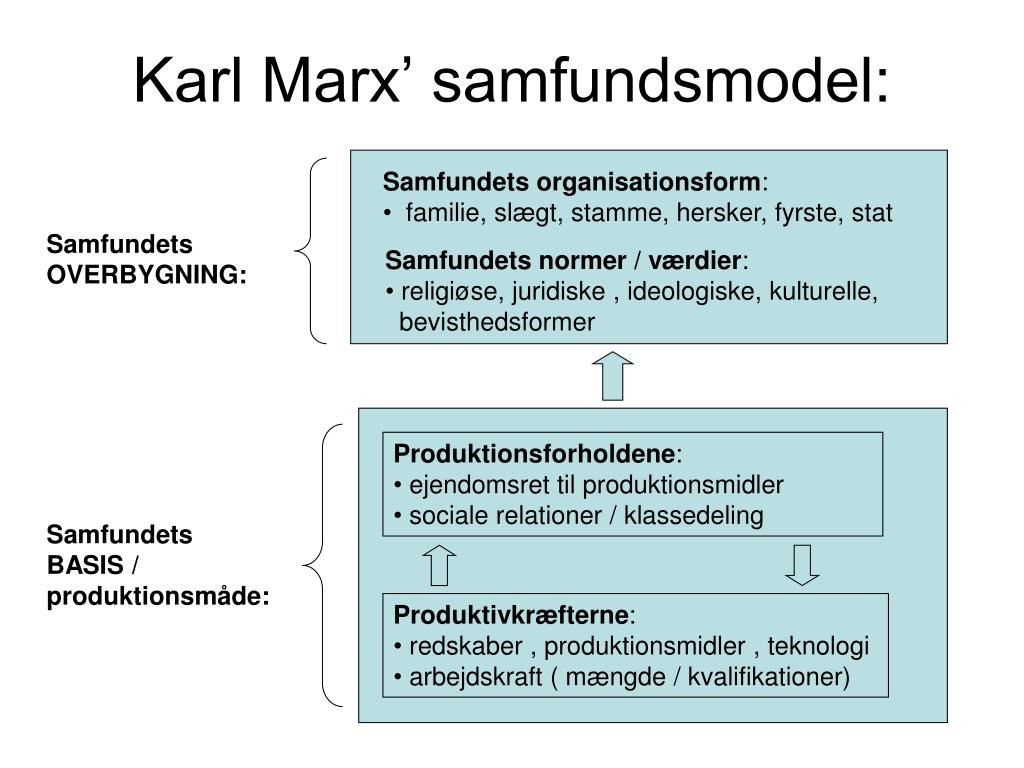 Karl Marx’ samfundsmodel:

Samfundets OVERBYGNING:

Samfundets organisationsform:
• familie, slægt, stamme, hersker, fyrste, stat

Samfundets normer / værdier:
• religiøse, juridiske , ideologiske, kulturelle, bevisthedsformer

Samfundets BASIS / produktionsmåde:

Produktionsforholdene:
• ejendomsret til produktionsmidler
• sociale relationer / klassedeling

Produktivkræfterne:
• redskaber , produktionsmidler , teknologi
• arbejdskraft ( mængde / kvalifikationer)